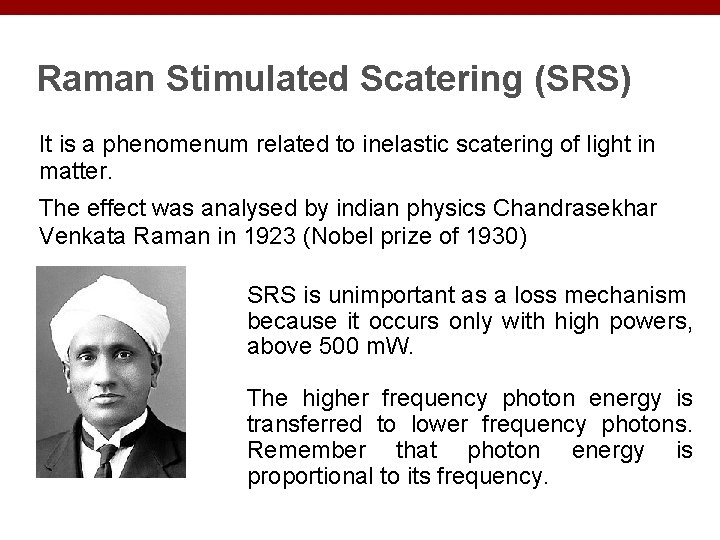 Raman Stimulated Scatering (SRS)

It is a phenomenum related to inelastic scatering of light in matter.

The effect was analysed by indian physics Chandrasekhar Venkata Raman in 1923 (Nobel prize of 1930)

SRS is unimportant as a loss mechanism because it occurs only with high powers, above 500 mW.

The higher frequency photon energy is transferred to lower frequency photons. Remember that photon energy is proportional to its frequency.